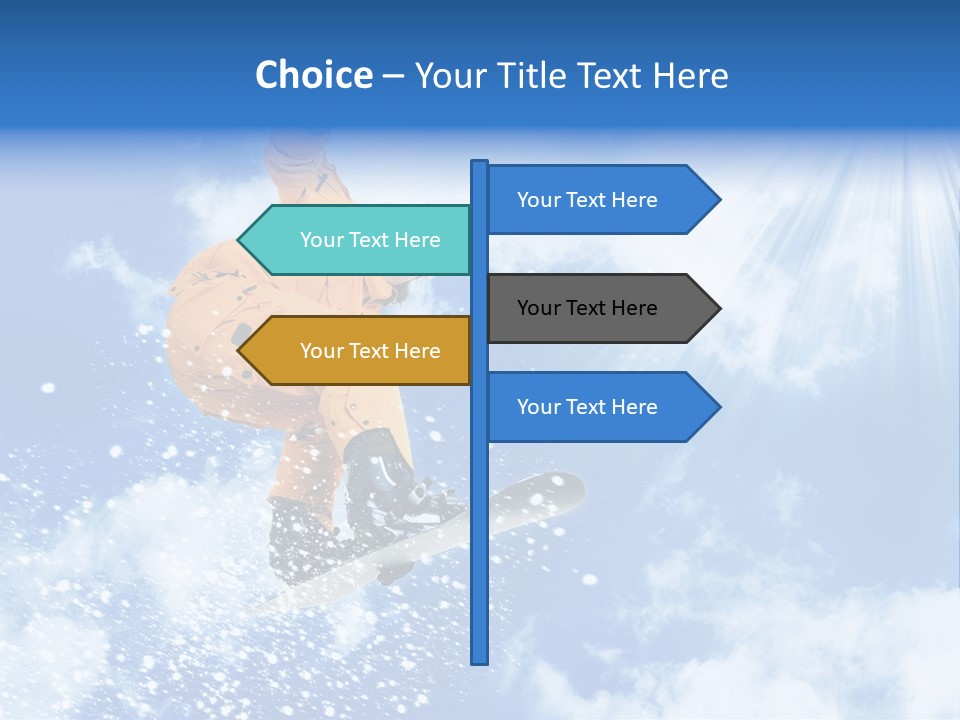 Choice – Your Title Text Here

Your Text Here

Your Text Here

Your Text Here

Your Text Here

Your Text Here